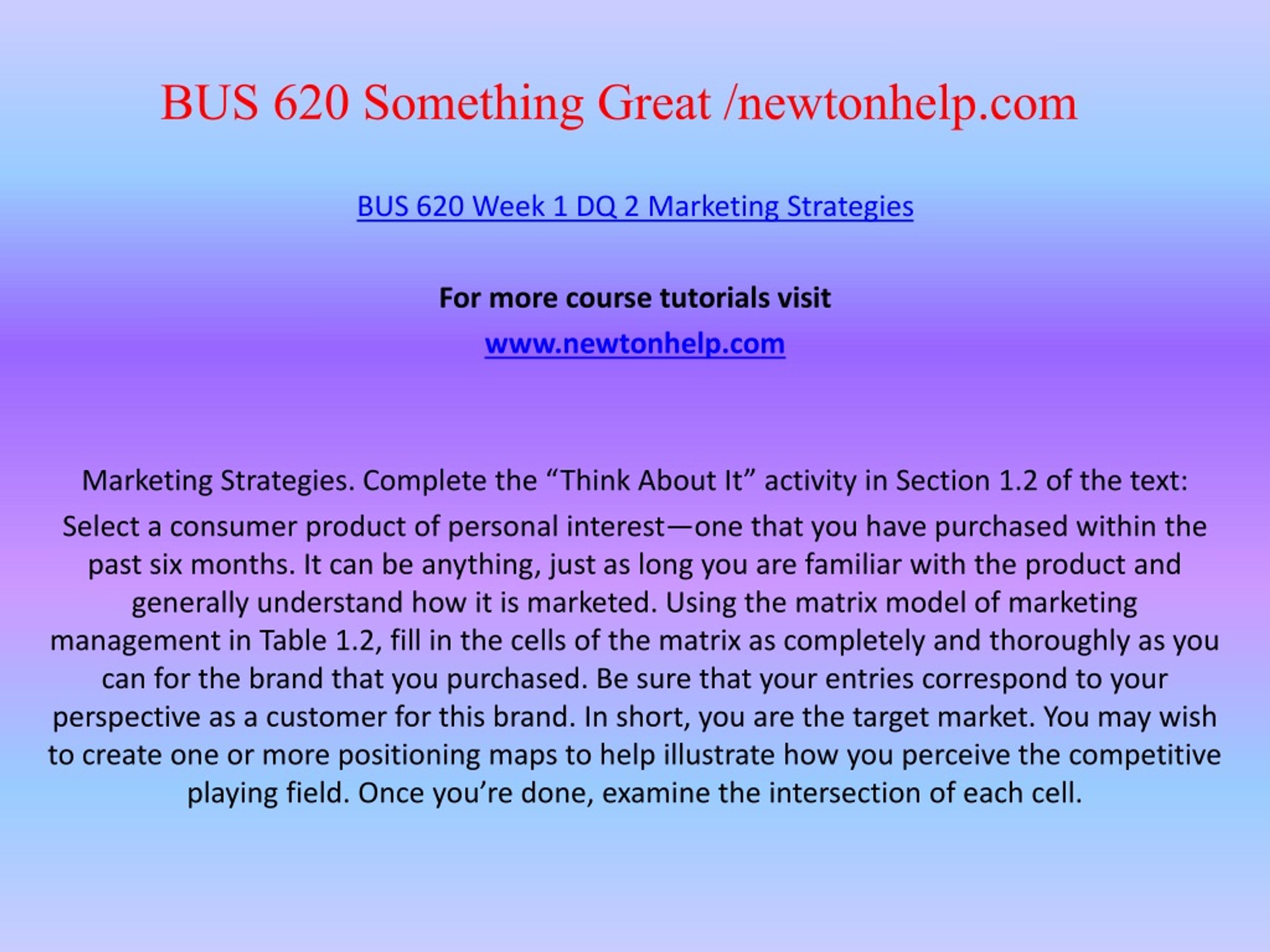 BUS 620 Something Great /newtonhelp.com

BUS 620 Week 1 DQ 2 Marketing Strategies

For more course tutorials visit

www.newtonhelp.com

Marketing Strategies. Complete the “Think About It” activity in Section 1.2 of the text:

Select a consumer product of personal interest—one that you have purchased within the past six months. It can be anything, just as long you are familiar with the product and generally understand how it is marketed. Using the matrix model of marketing management in Table 1.2, fill in the cells of the matrix as completely and thoroughly as you can for the brand that you purchased. Be sure that your entries correspond to your perspective as a customer for this brand. In short, you are the target market. You may wish to create one or more positioning maps to help illustrate how you perceive the competitive playing field. Once you’re done, examine the intersection of each cell.